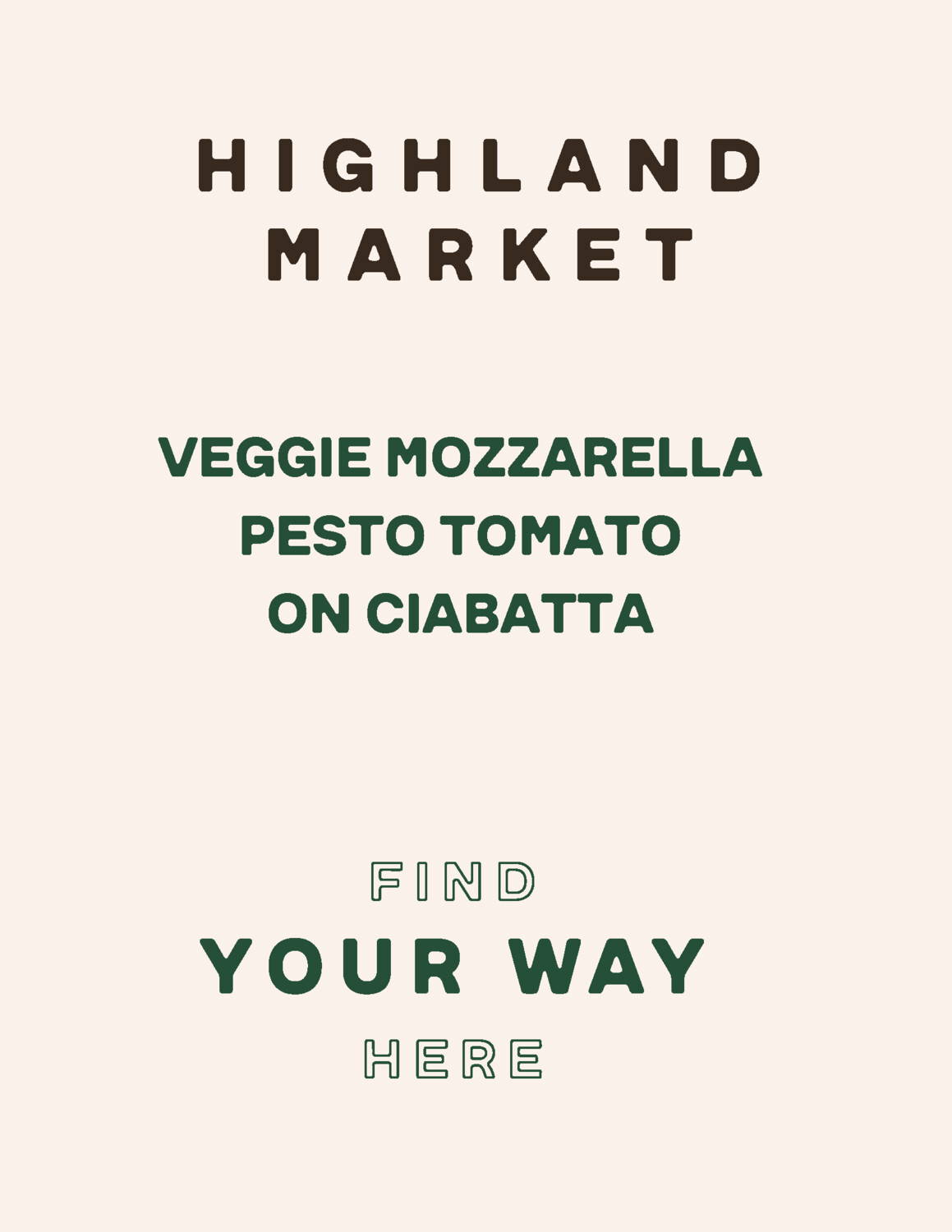 HIGHLAND
MARKET

VEGGIE MOZZARELLA
PESTO TOMATO
ON CIABATTA

FIND
YOUR WAY
HERE